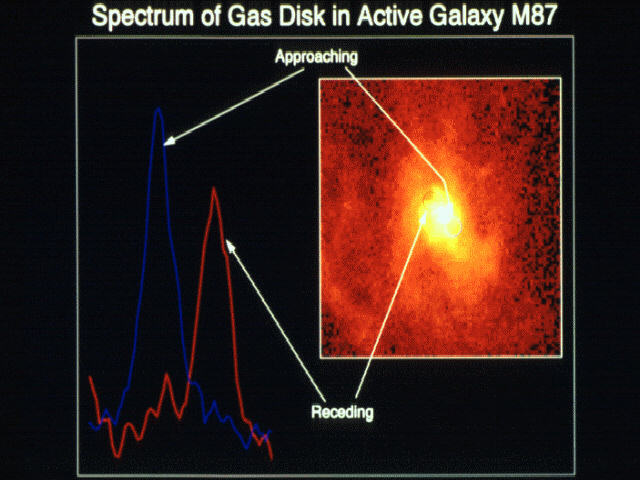 Spectrum of Gas Disk in Active Galaxy M87

Approaching

Receding